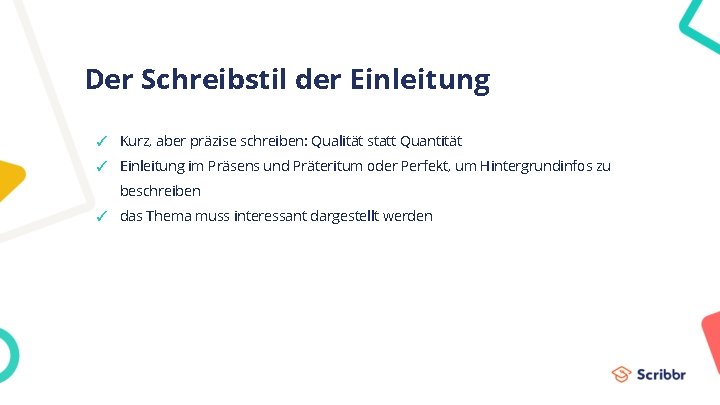 Der Schreibstil der Einleitung

✓ Kurz, aber präzise schreiben: Qualität statt Quantität
✓ Einleitung im Präsens und Präteritum oder Perfekt, um Hintergrundinfos zu beschreiben
✓ das Thema muss interessant dargestellt werden

Scribbr